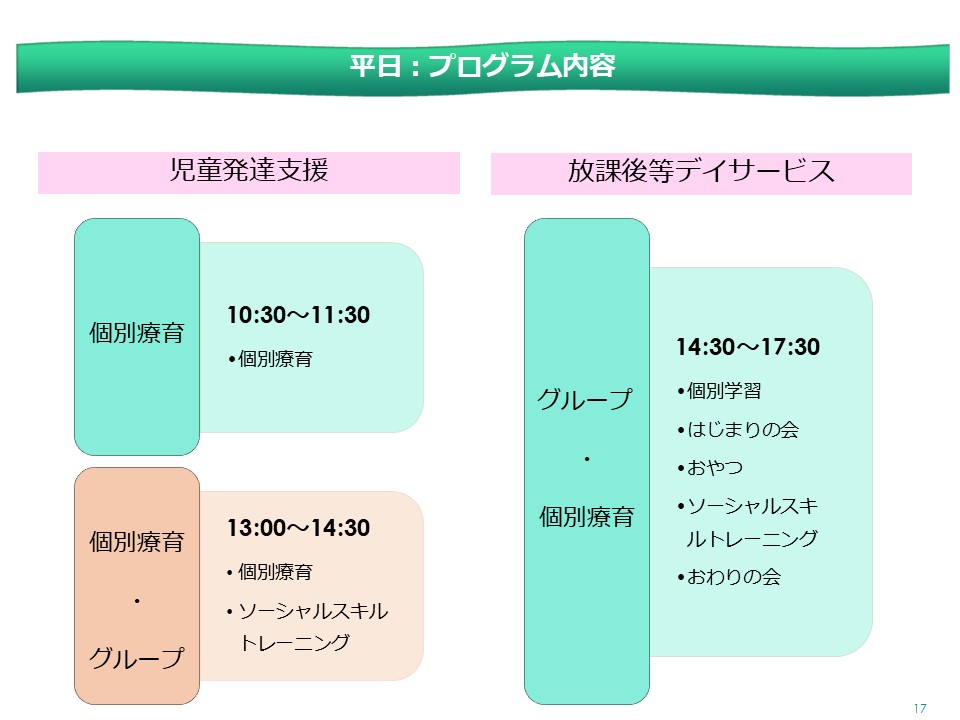 平日：プログラム内容

児童発達支援

個別療育

10:30～11:30

•個別療育

個別療育

・

グループ

13:00～14:30

• 個別療育

• ソーシャルスキルトレーニング

放課後等デイサービス

グループ

・

個別療育

14:30～17:30

•個別学習

•はじまりの会

•おやつ

•ソーシャルスキルトレーニング

•おわりの会

17